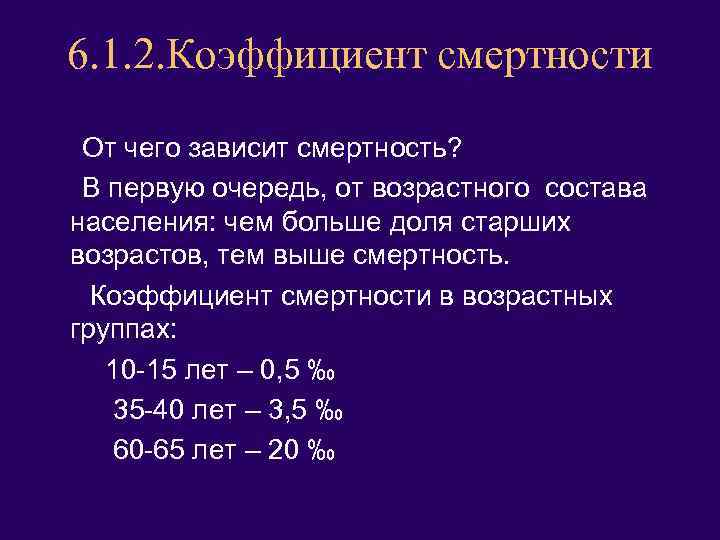 6.1.2.Коэффициент смертности

От чего зависит смертность?

В первую очередь, от возрастного состава населения: чем больше доля старших возрастов, тем выше смертность.

Коэффициент смертности в возрастных группах:

10-15 лет – 0,5 ‰

35-40 лет – 3,5 ‰

60-65 лет – 20 ‰